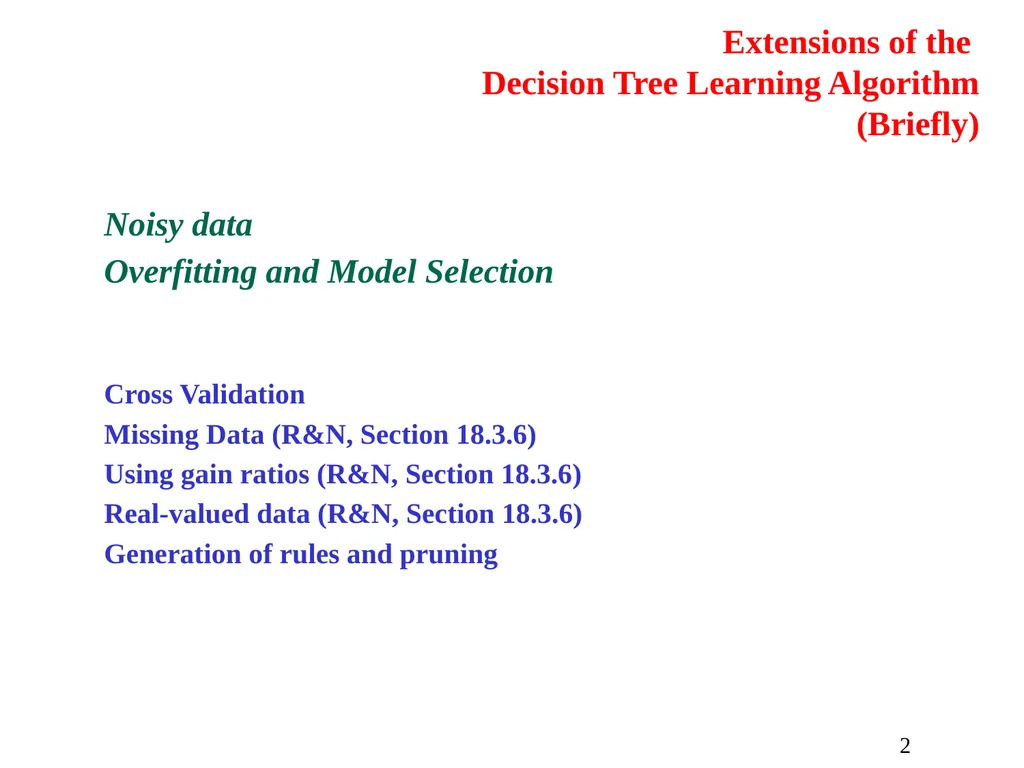 Extensions of the
Decision Tree Learning Algorithm
(Briefly)

Noisy data
Overfitting and Model Selection

Cross Validation
Missing Data (R&N, Section 18.3.6)
Using gain ratios (R&N, Section 18.3.6)
Real-valued data (R&N, Section 18.3.6)
Generation of rules and pruning

2